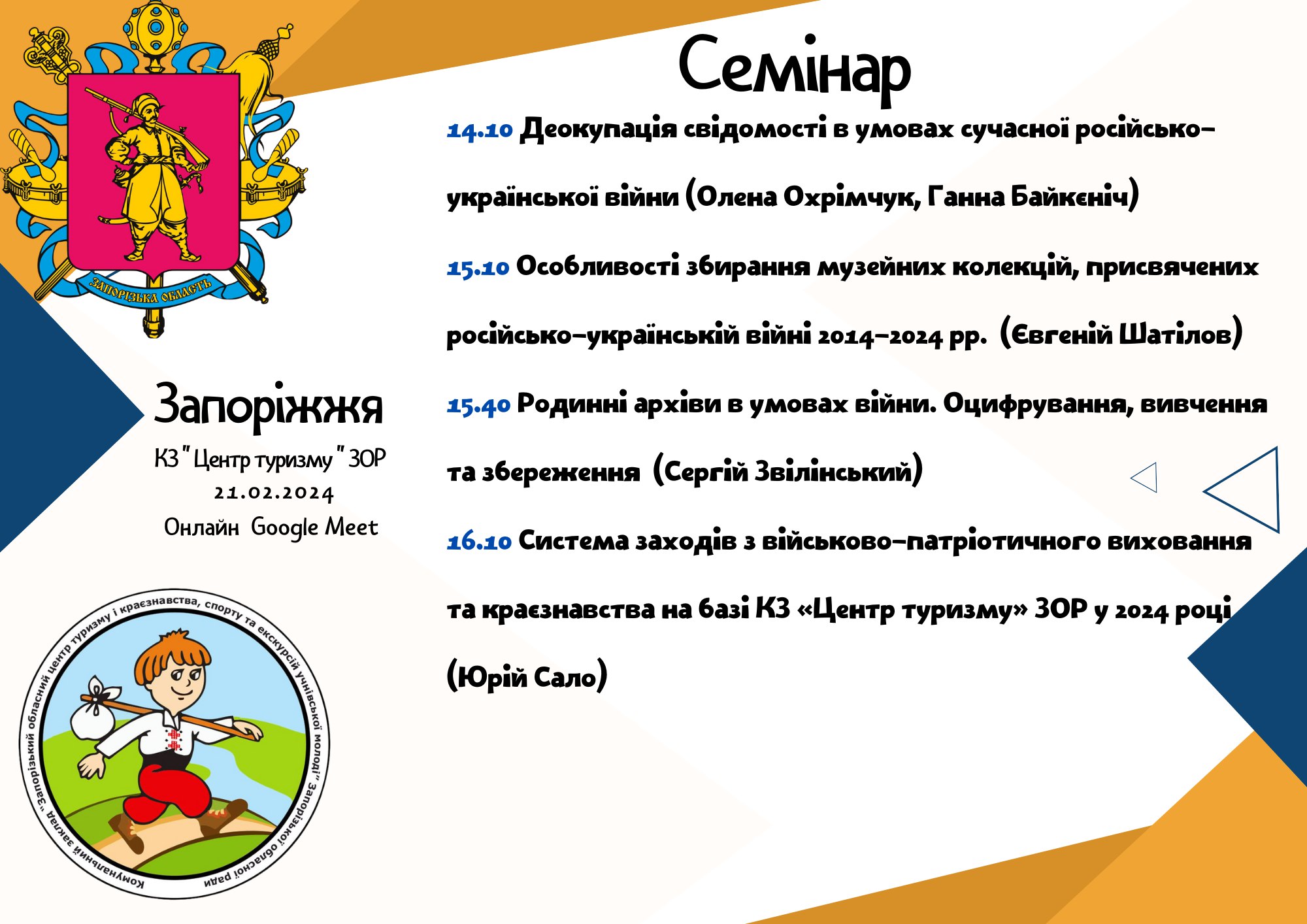 ЗАПОРІЗЬКА ОБЛАСТЬ

Запоріжжя
КЗ " Центр туризму " ЗОР
21.02.2024
Онлайн Google Meet

Комунальний заклад "Запорізький обласний центр туризму і краєзнавства, спорту та екскурсій учнівської молоді" Запорізької обласної ради

Семінар

14.10 Деокупація свідомості в умовах сучасної російсько-української війни (Олена Охрімчук, Ганна Байкєніч)

15.10 Особливості збирання музейних колекцій, присвячених російсько-українській війні 2014-2024 рр. (Євгеній Шатілов)

15.40 Родинні архіви в умовах війни. Оцифрування, вивчення та збереження (Сергій Звілінський)

16.10 Система заходів з військово-патріотичного виховання та краєзнавства на базі КЗ «Центр туризму» ЗОР у 2024 році (Юрій Сало)